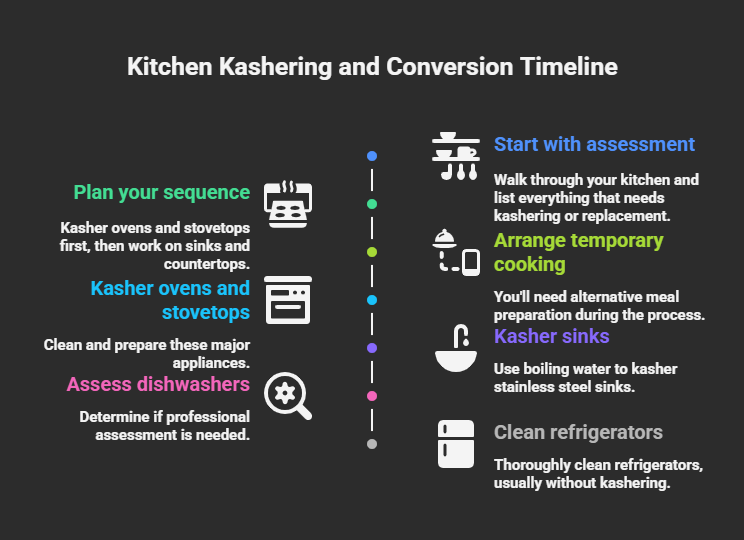 Kitchen Kashering and Conversion Timeline

Start with assessment

Walk through your kitchen and list everything that needs kashering or replacement.

Plan your sequence

Kasher ovens and stovetops first, then work on sinks and countertops.

Arrange temporary cooking

You'll need alternative meal preparation during the process.

Kasher ovens and stovetops

Clean and prepare these major appliances.

Kasher sinks

Use boiling water to kasher stainless steel sinks.

Assess dishwashers

Determine if professional assessment is needed.

Clean refrigerators

Thoroughly clean refrigerators, usually without kashering.